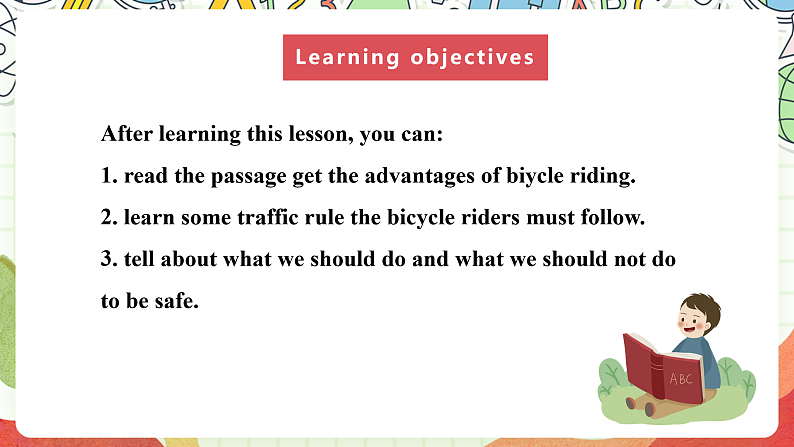 Learning objectives

After learning this lesson, you can:

1. read the passage get the advantages of biycle riding.

2. learn some traffic rule the bicycle riders must follow.

3. tell about what we should do and what we should not do to be safe.

ABC